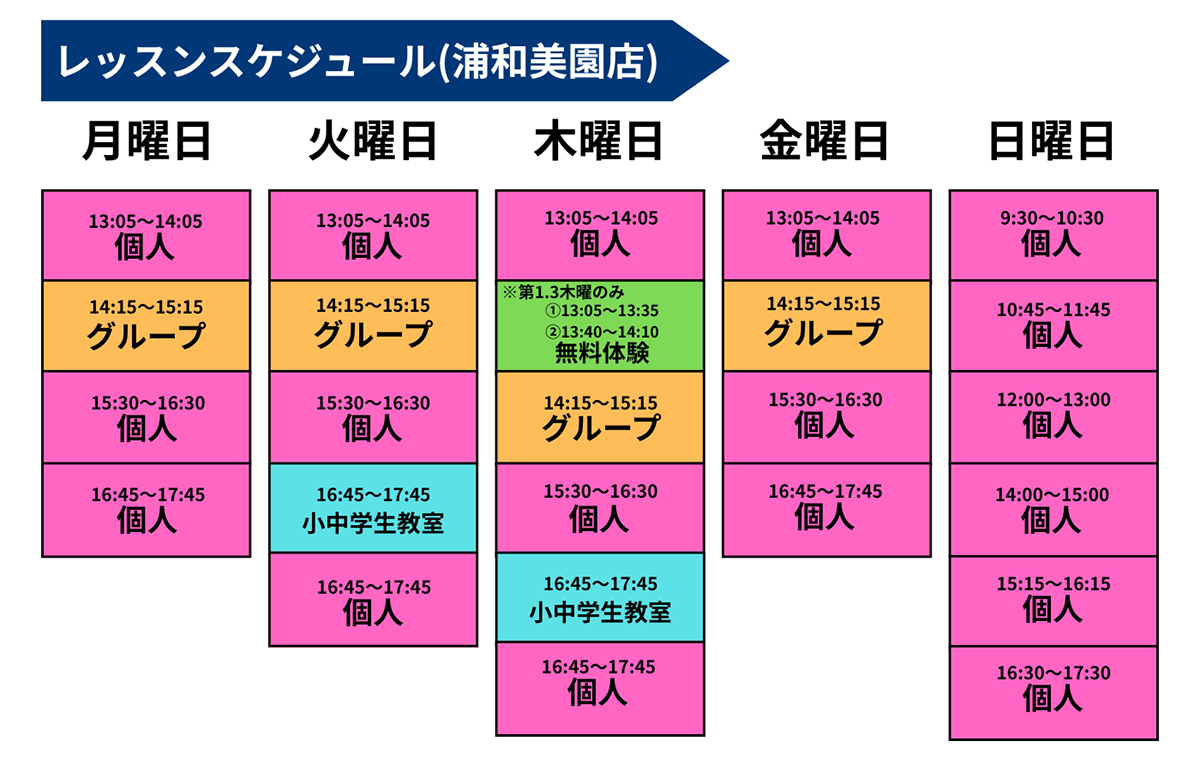 レッスンスケジュール(浦和美園店)

月曜日

13:05～14:05
個人

14:15～15:15
グループ

15:30～16:30
個人

16:45～17:45
個人

火曜日

13:05～14:05
個人

14:15～15:15
グループ

15:30～16:30
個人

16:45～17:45
小中学生教室

16:45～17:45
個人

木曜日

13:05～14:05
個人

※第1.3木曜のみ
①13:05～13:35
②13:40～14:10
無料体験

14:15～15:15
グループ

15:30～16:30
個人

16:45～17:45
小中学生教室

16:45～17:45
個人

金曜日

13:05～14:05
個人

14:15～15:15
グループ

15:30～16:30
個人

16:45～17:45
個人

日曜日

9:30～10:30
個人

10:45～11:45
個人

12:00～13:00
個人

14:00～15:00
個人

15:15～16:15
個人

16:30～17:30
個人